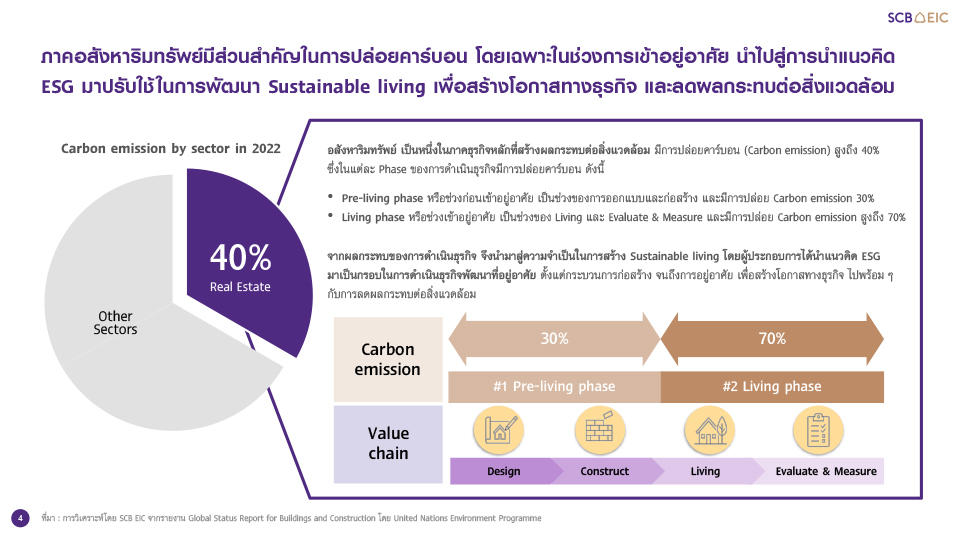 SCB EIC

ภาคอสังหาริมทรัพย์มีส่วนสำคัญในการปล่อยคาร์บอน โดยเฉพาะในช่วงการเข้าอยู่อาศัย นำไปสู่การนำแนวคิด ESG มาปรับใช้ในการพัฒนา Sustainable living เพื่อสร้างโอกาสทางธุรกิจ และลดผลกระทบต่อสิ่งแวดล้อม

Carbon emission by sector in 2022

40%
Real Estate

Other Sectors

อสังหาริมทรัพย์ เป็นหนึ่งในภาคธุรกิจหลักที่สร้างผลกระทบต่อสิ่งแวดล้อม มีการปล่อยคาร์บอน (Carbon emission) สูงถึง 40% ซึ่งในแต่ละ Phase ของการดำเนินธุรกิจมีการปล่อยคาร์บอน ดังนี้

• Pre-living phase หรือช่วงก่อนเข้าอยู่อาศัย เป็นช่วงของการออกแบบและก่อสร้าง และมีการปล่อย Carbon emission 30%
• Living phase หรือช่วงเข้าอยู่อาศัย เป็นช่วงของ Living และ Evaluate & Measure และมีการปล่อย Carbon emission สูงถึง 70%

จากผลกระทบของการดำเนินธุรกิจ จึงนำมาสู่ความจำเป็นในการสร้าง Sustainable living โดยผู้ประกอบการได้นำแนวคิด ESG มาเป็นกรอบในการดำเนินธุรกิจพัฒนาที่อยู่อาศัย ตั้งแต่กระบวนการก่อสร้าง จนถึงการอยู่อาศัย เพื่อสร้างโอกาสทางธุรกิจ ไปพร้อม ๆ กับการลดผลกระทบต่อสิ่งแวดล้อม

Carbon emission
30%
70%
#1 Pre-living phase
#2 Living phase

Value chain
Design
Construct
Living
Evaluate & Measure

4 ที่มา : การวิเคราะห์โดย SCB EIC จากรายงาน Global Status Report for Buildings and Construction โดย United Nations Environment Programme